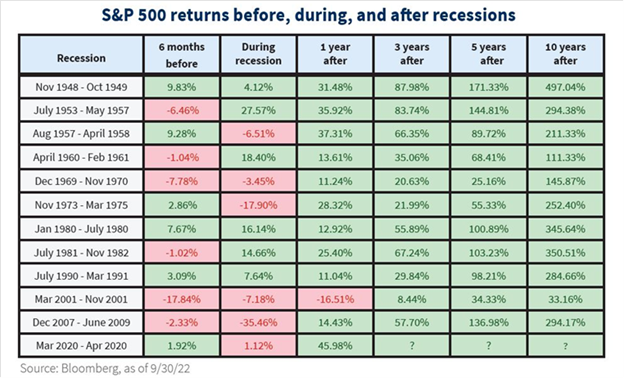 S&P 500 returns before, during, and after recessions

| Recession | 6 months before | During recession | 1 year after | 3 years after | 5 years after | 10 years after |
|---|---|---|---|---|---|---|
| Nov 1948 - Oct 1949 | 9.83% | 4.12% | 31.48% | 87.98% | 171.33% | 497.04% |
| July 1953 - May 1957 | -6.46% | 27.57% | 35.92% | 83.74% | 144.81% | 294.38% |
| Aug 1957 - April 1958 | 9.28% | -6.51% | 37.31% | 66.35% | 89.72% | 211.33% |
| April 1960 - Feb 1961 | -1.04% | 18.40% | 13.61% | 35.06% | 68.41% | 111.33% |
| Dec 1969 - Nov 1970 | -7.78% | -3.45% | 11.24% | 20.63% | 25.16% | 145.87% |
| Nov 1973 - Mar 1975 | 2.86% | -17.90% | 28.32% | 21.99% | 55.33% | 252.40% |
| Jan 1980 - July 1980 | 7.67% | 16.14% | 12.92% | 55.89% | 100.89% | 345.64% |
| July 1981 - Nov 1982 | -1.02% | 14.66% | 25.40% | 67.24% | 103.23% | 350.51% |
| July 1990 - Mar 1991 | 3.09% | 7.64% | 11.04% | 29.84% | 98.21% | 284.66% |
| Mar 2001 - Nov 2001 | -17.84% | -7.18% | -16.51% | 8.44% | 34.33% | 33.16% |
| Dec 2007 - June 2009 | -2.33% | -35.46% | 14.43% | 57.70% | 136.98% | 294.17% |
| Mar 2020 - Apr 2020 | 1.92% | 1.12% | 45.98% | ? | ? | ? |

Source: Bloomberg, as of 9/30/22